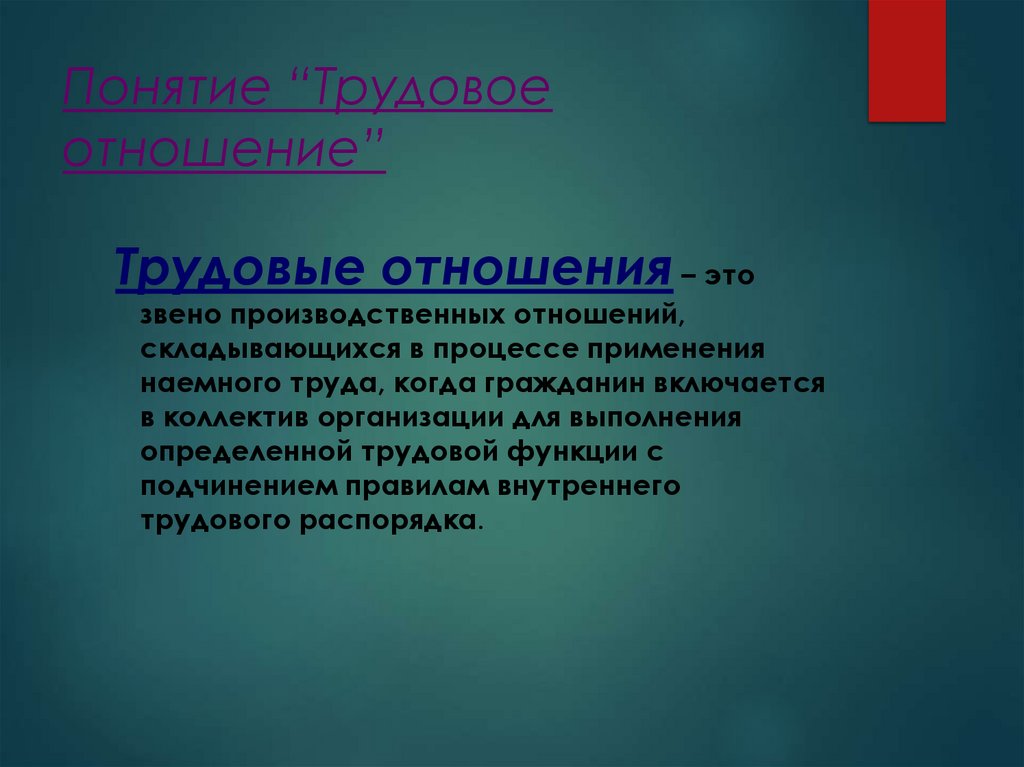 Понятие “Трудовое отношение”

Трудовые отношения – это звено производственных отношений, складывающихся в процессе применения наемного труда, когда гражданин включается в коллектив организации для выполнения определенной трудовой функции с подчинением правилам внутреннего трудового распорядка.